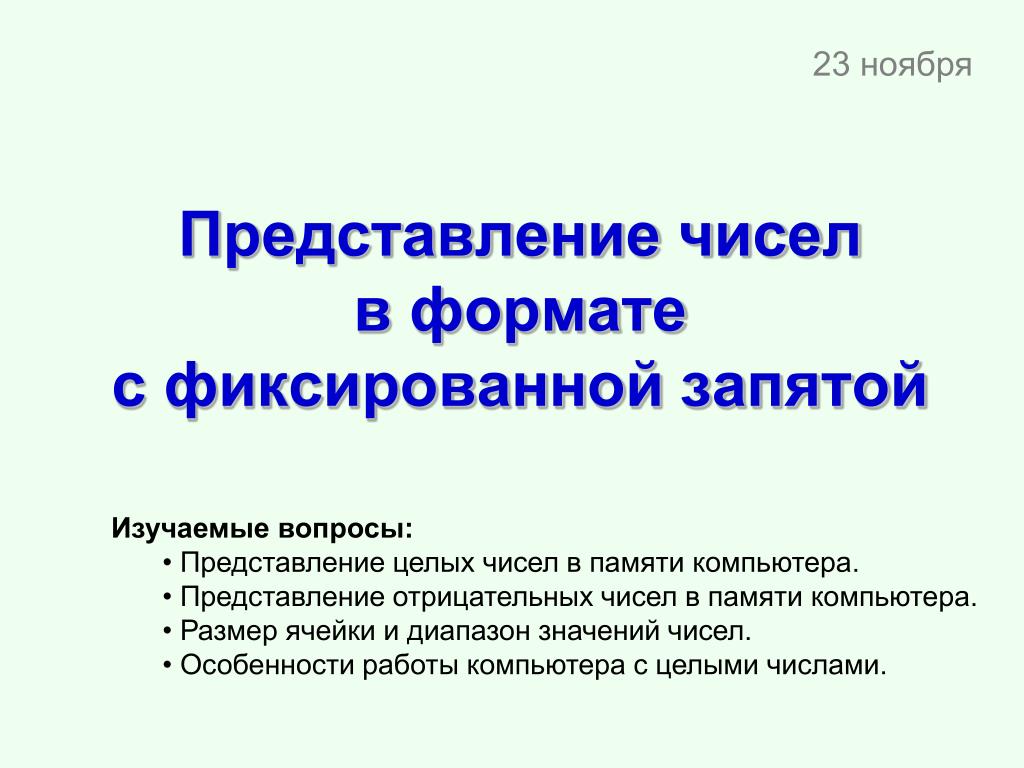 23 ноября

Представление чисел в формате с фиксированной запятой

Изучаемые вопросы:
• Представление целых чисел в памяти компьютера.
• Представление отрицательных чисел в памяти компьютера.
• Размер ячейки и диапазон значений чисел.
• Особенности работы компьютера с целыми числами.